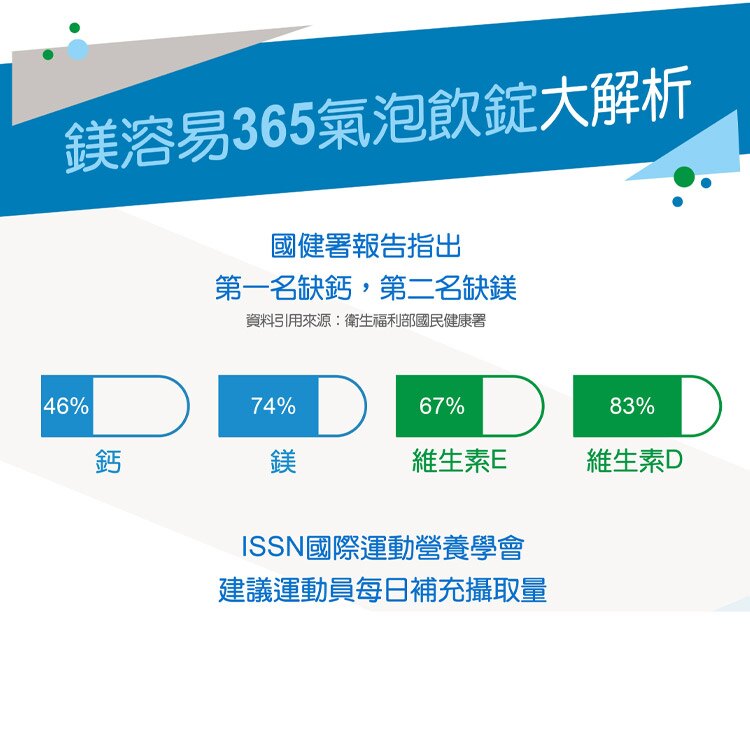 鎂溶易365氣泡飲錠大解析

國健署報告指出
第一名缺鈣，第二名缺鎂
資料引用來源：衛生福利部國民健康署

46%
鈣

74%
鎂

67%
維生素E

83%
維生素D

ISSN國際運動營養學會
建議運動員每日補充攝取量